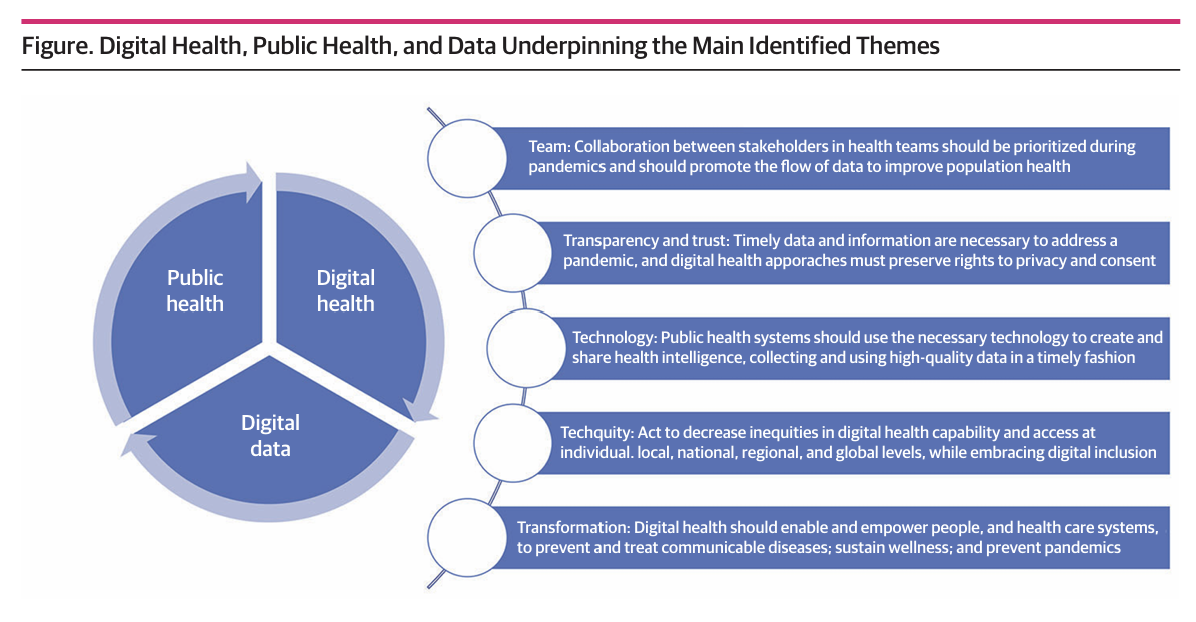 Figure. Digital Health, Public Health, and Data Underpinning the Main Identified Themes

Public health

Digital health

Digital data

Team: Collaboration between stakeholders in health teams should be prioritized during pandemics and should promote the flow of data to improve population health

Transparency and trust: Timely data and information are necessary to address a pandemic, and digital health apporaches must preserve rights to privacy and consent

Technology: Public health systems should use the necessary technology to create and share health intelligence, collecting and using high-quality data in a timely fashion

Techquity: Act to decrease inequities in digital health capability and access at individual. local, national, regional, and global levels, while embracing digital inclusion

Transformation: Digital health should enable and empower people, and health care systems, to prevent and treat communicable diseases; sustain wellness; and prevent pandemics